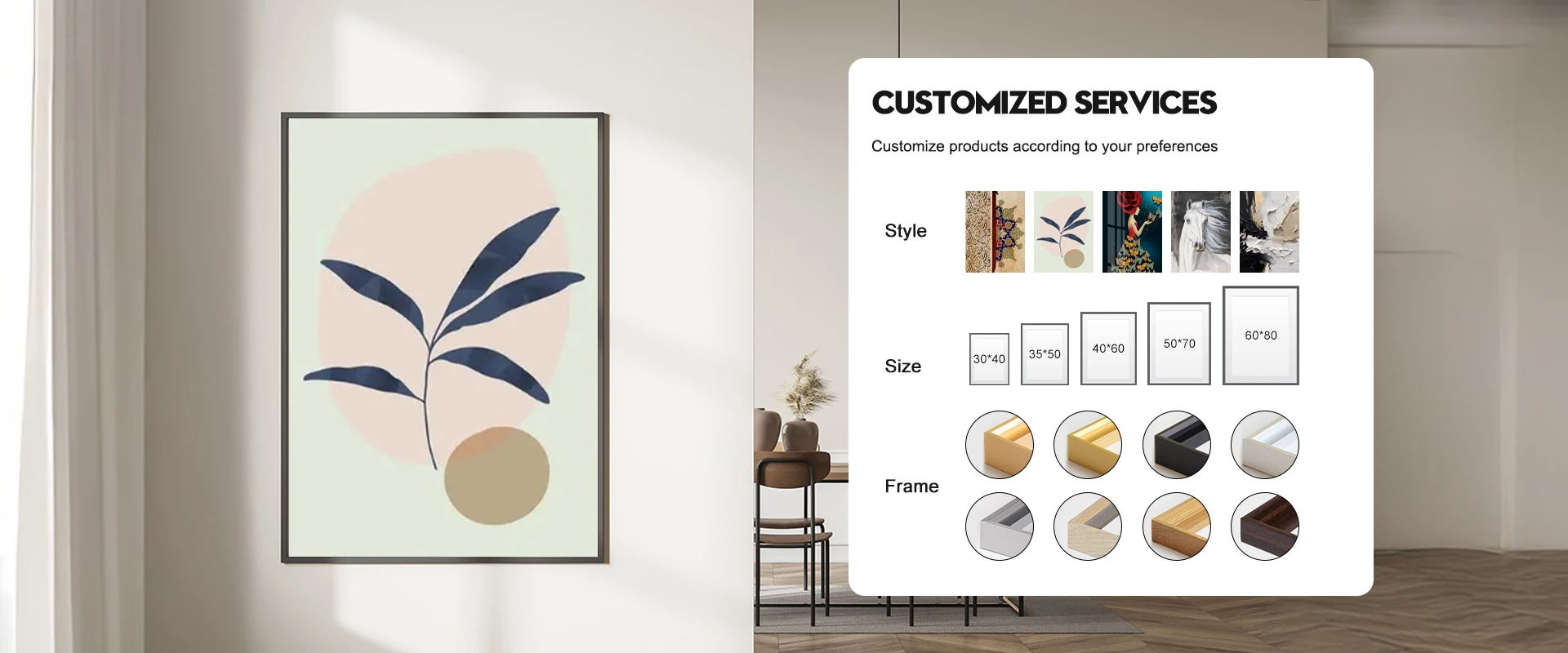 CUSTOMIZED SERVICES

Customize products according to your preferences

Style

Size

30*40

35*50

40*60

50*70

60*80

Frame